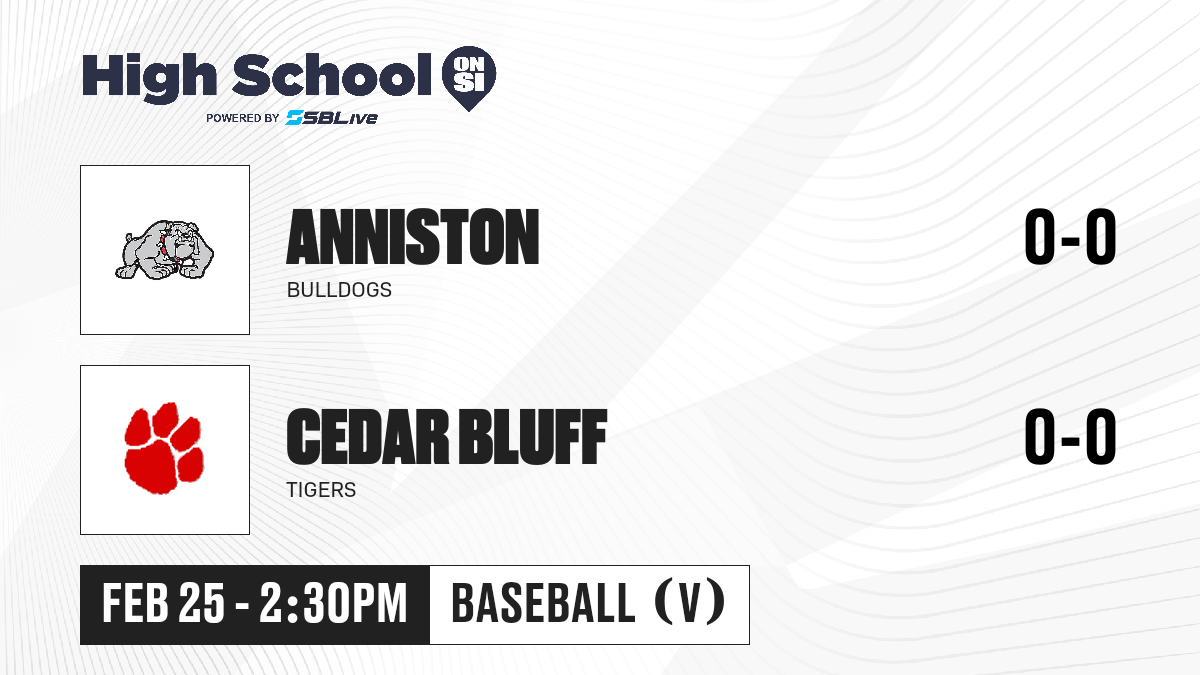 High School ON SI
POWERED BY SBLive

ANNISTON
BULLDOGS
0-0

CEDAR BLUFF
TIGERS
0-0

FEB 25 - 2:30PM
BASEBALL (V)